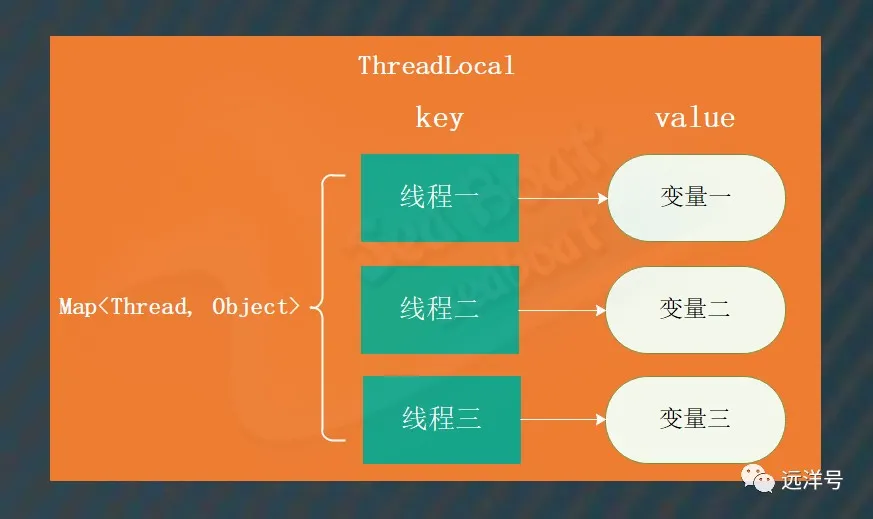 ThreadLocal

key

value

Map<Thread, Object>

线程一

变量一

线程二

变量二

线程三

变量三

远洋号